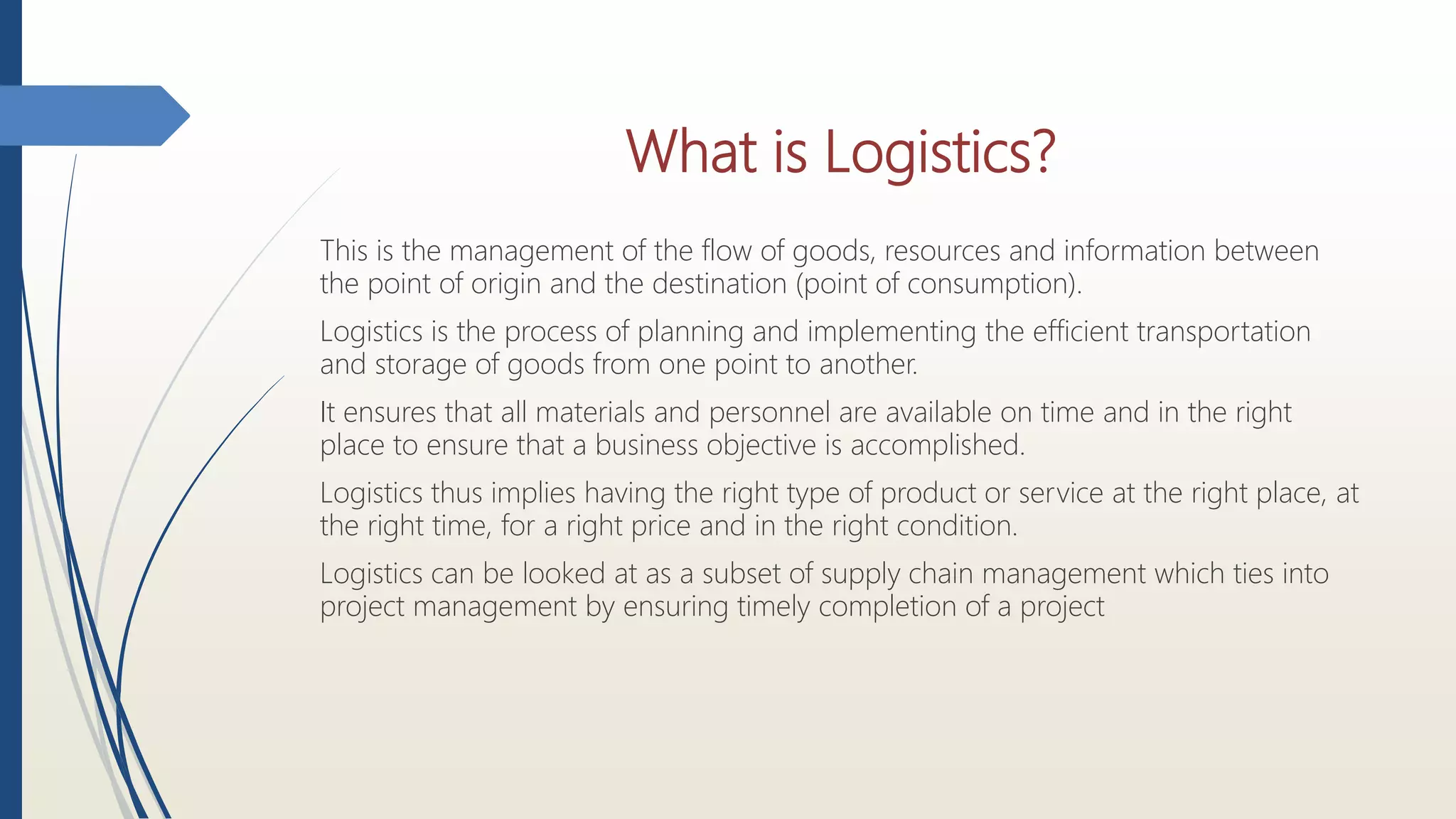 What is Logistics?

This is the management of the flow of goods, resources and information between the point of origin and the destination (point of consumption).

Logistics is the process of planning and implementing the efficient transportation and storage of goods from one point to another.

It ensures that all materials and personnel are available on time and in the right place to ensure that a business objective is accomplished.

Logistics thus implies having the right type of product or service at the right place, at the right time, for a right price and in the right condition.

Logistics can be looked at as a subset of supply chain management which ties into project management by ensuring timely completion of a project